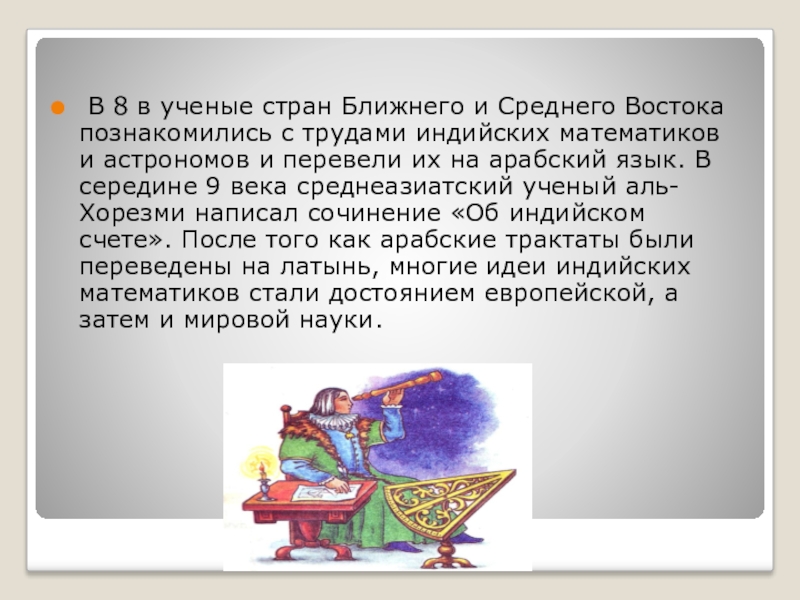 В 8 в ученые стран Ближнего и Среднего Востока познакомились с трудами индийских математиков и астрономов и перевели их на арабский язык. В середине 9 века среднеазиатский ученый аль-Хорезми написал сочинение «Об индийском счете». После того как арабские трактаты были переведены на латынь, многие идеи индийских математиков стали достоянием европейской, а затем и мировой науки.